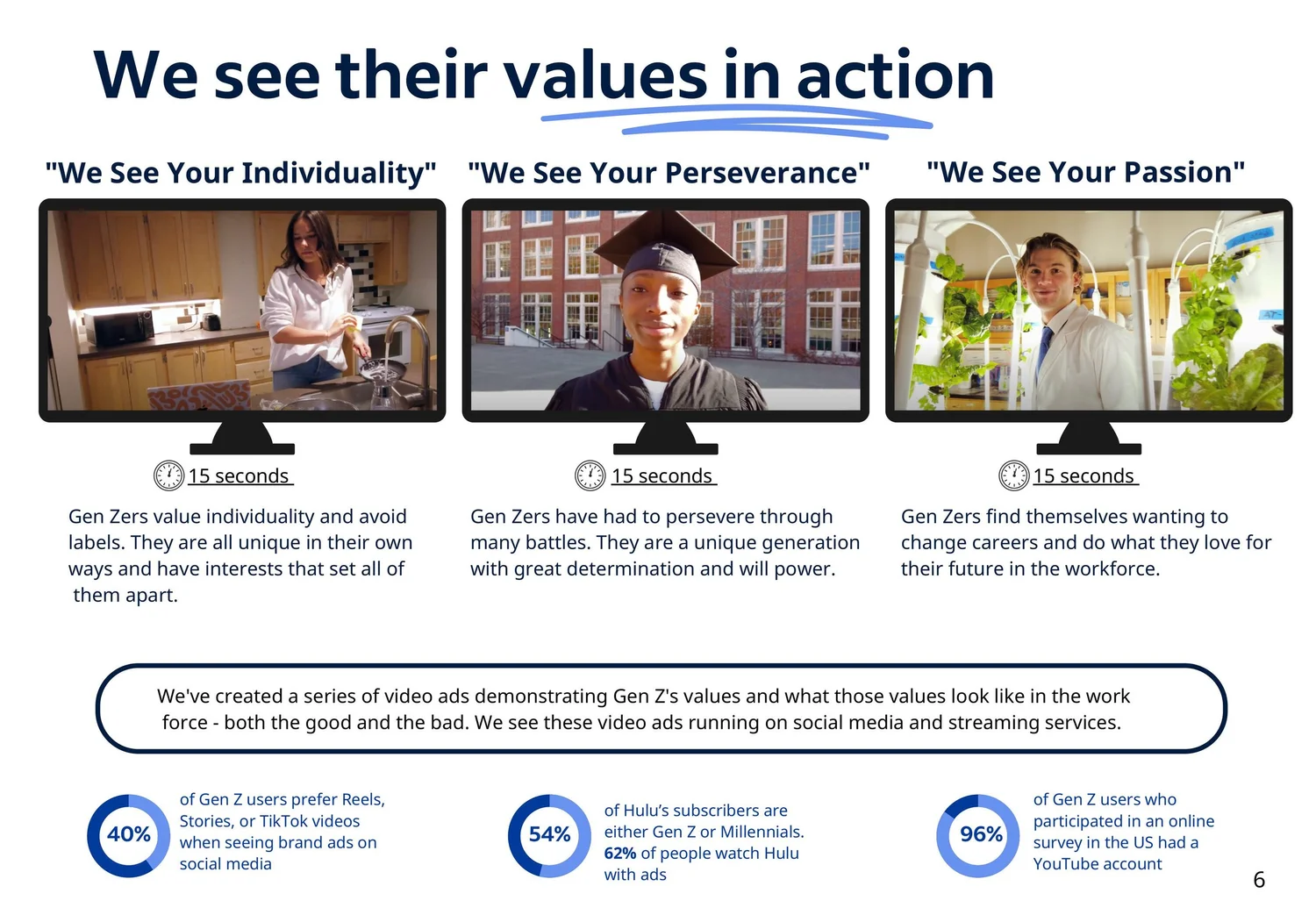 We see their values in action

"We See Your Individuality"

15 seconds

Gen Zers value individuality and avoid labels. They are all unique in their own ways and have interests that set all of them apart.

"We See Your Perseverance"

15 seconds

Gen Zers have had to persevere through many battles. They are a unique generation with great determination and will power.

"We See Your Passion"

15 seconds

Gen Zers find themselves wanting to change careers and do what they love for their future in the workforce.

We've created a series of video ads demonstrating Gen Z's values and what those values look like in the work force - both the good and the bad. We see these video ads running on social media and streaming services.

40% of Gen Z users prefer Reels, Stories, or TikTok videos when seeing brand ads on social media

54% of Hulu's subscribers are either Gen Z or Millennials. 62% of people watch Hulu with ads

96% of Gen Z users who participated in an online survey in the US had a YouTube account

6